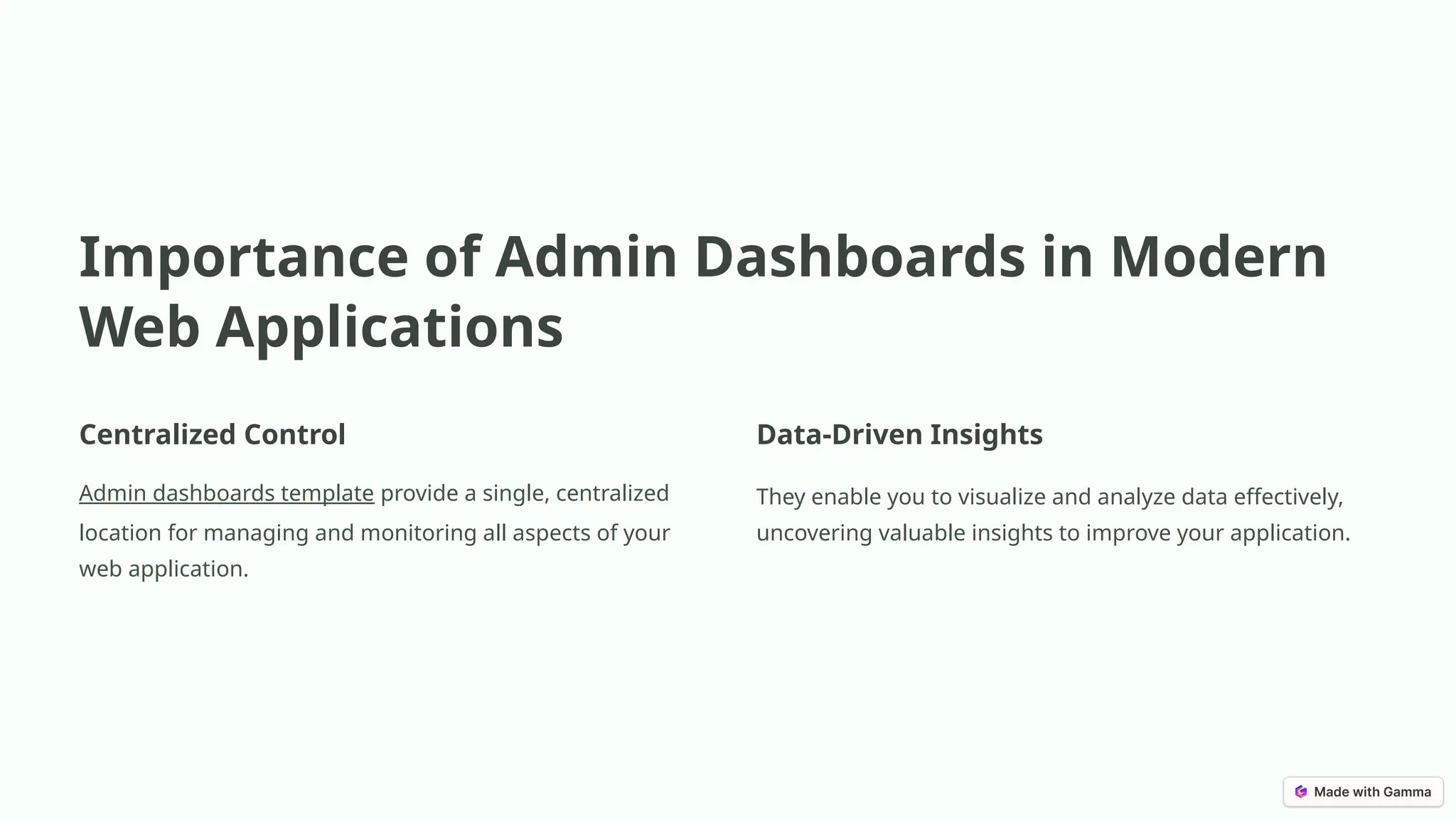 Importance of Admin Dashboards in Modern Web Applications

Centralized Control

Admin dashboards template provide a single, centralized location for managing and monitoring all aspects of your web application.

Data-Driven Insights

They enable you to visualize and analyze data effectively, uncovering valuable insights to improve your application.

Made with Gamma